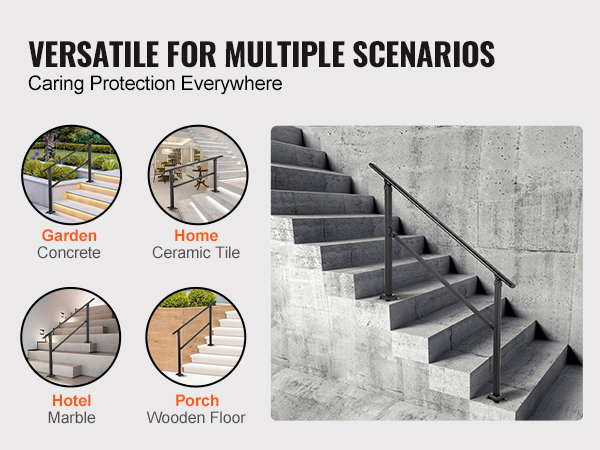 VERSATILE FOR MULTIPLE SCENARIOS
Caring Protection Everywhere

Garden
Concrete

Home
Ceramic Tile

Hotel
Marble

Porch
Wooden Floor